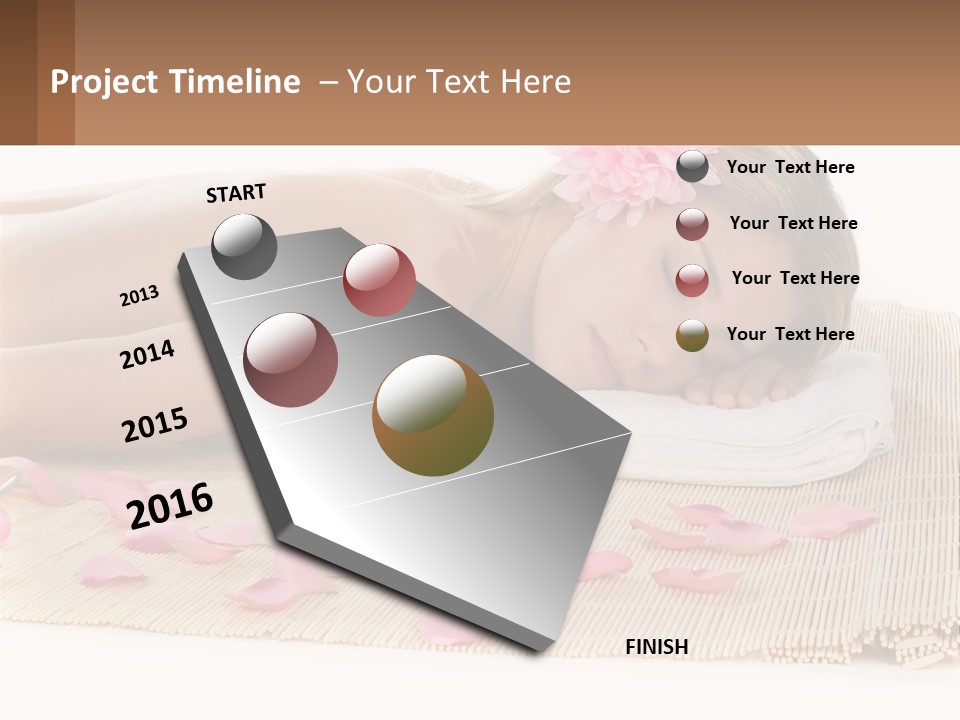 Project Timeline – Your Text Here

START

2013

2014

2015

2016

FINISH

Your Text Here

Your Text Here

Your Text Here

Your Text Here